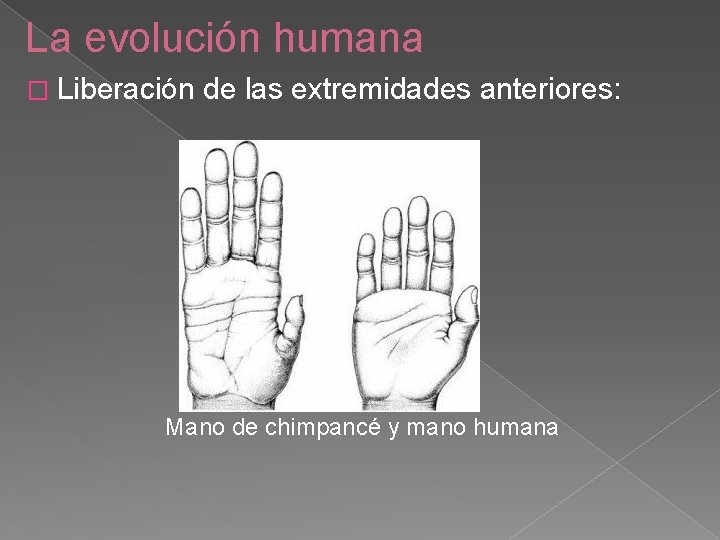 La evolución humana

□ Liberación de las extremidades anteriores:

Mano de chimpancé y mano humana